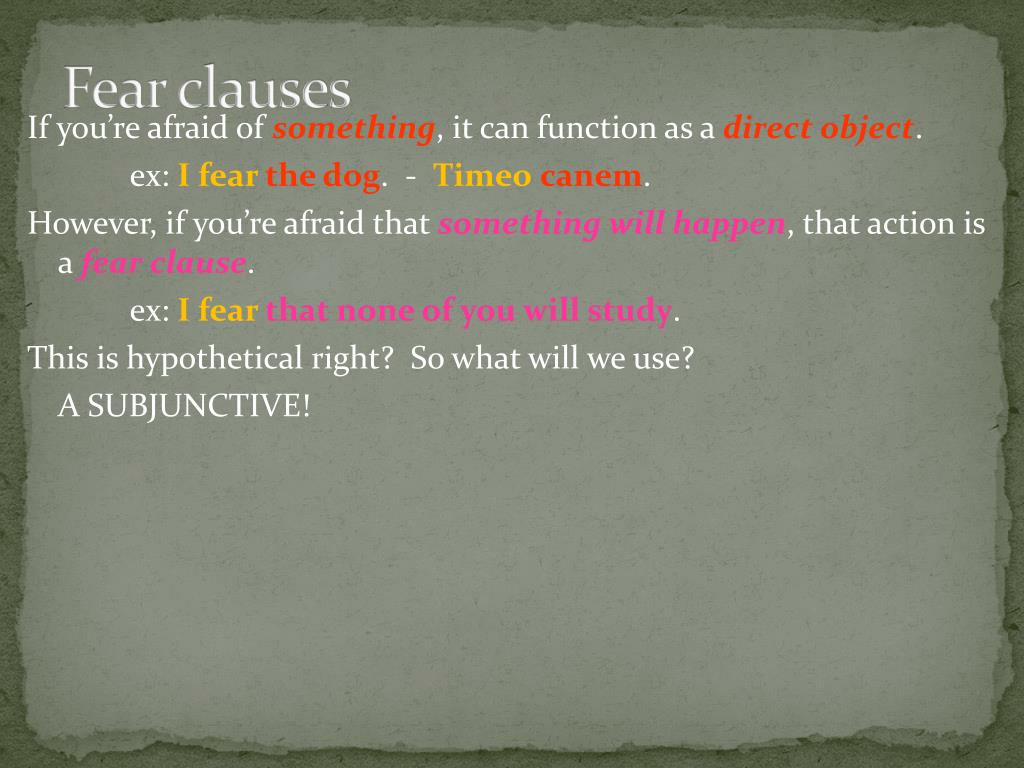 Fear clauses

If you're afraid of something, it can function as a direct object.

ex: I fear the dog. - Timeo canem.

However, if you're afraid that something will happen, that action is a fear clause.

ex: I fear that none of you will study.

This is hypothetical right? So what will we use?

A SUBJUNCTIVE!